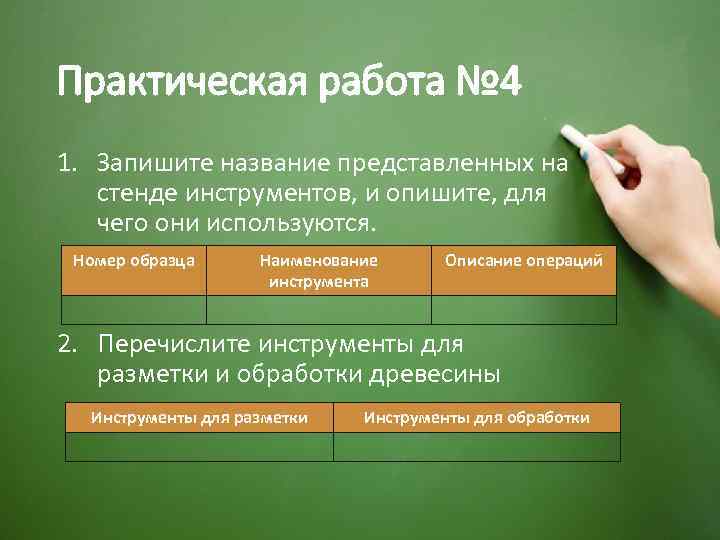 Практическая работа №4

1. Запишите название представленных на стенде инструментов, и опишите, для чего они используются.

| Номер образца | Наименование инструмента | Описание операций |
|---|---|---|
| | | |

2. Перечислите инструменты для разметки и обработки древесины

| Инструменты для разметки | Инструменты для обработки |
|---|---|
| | |